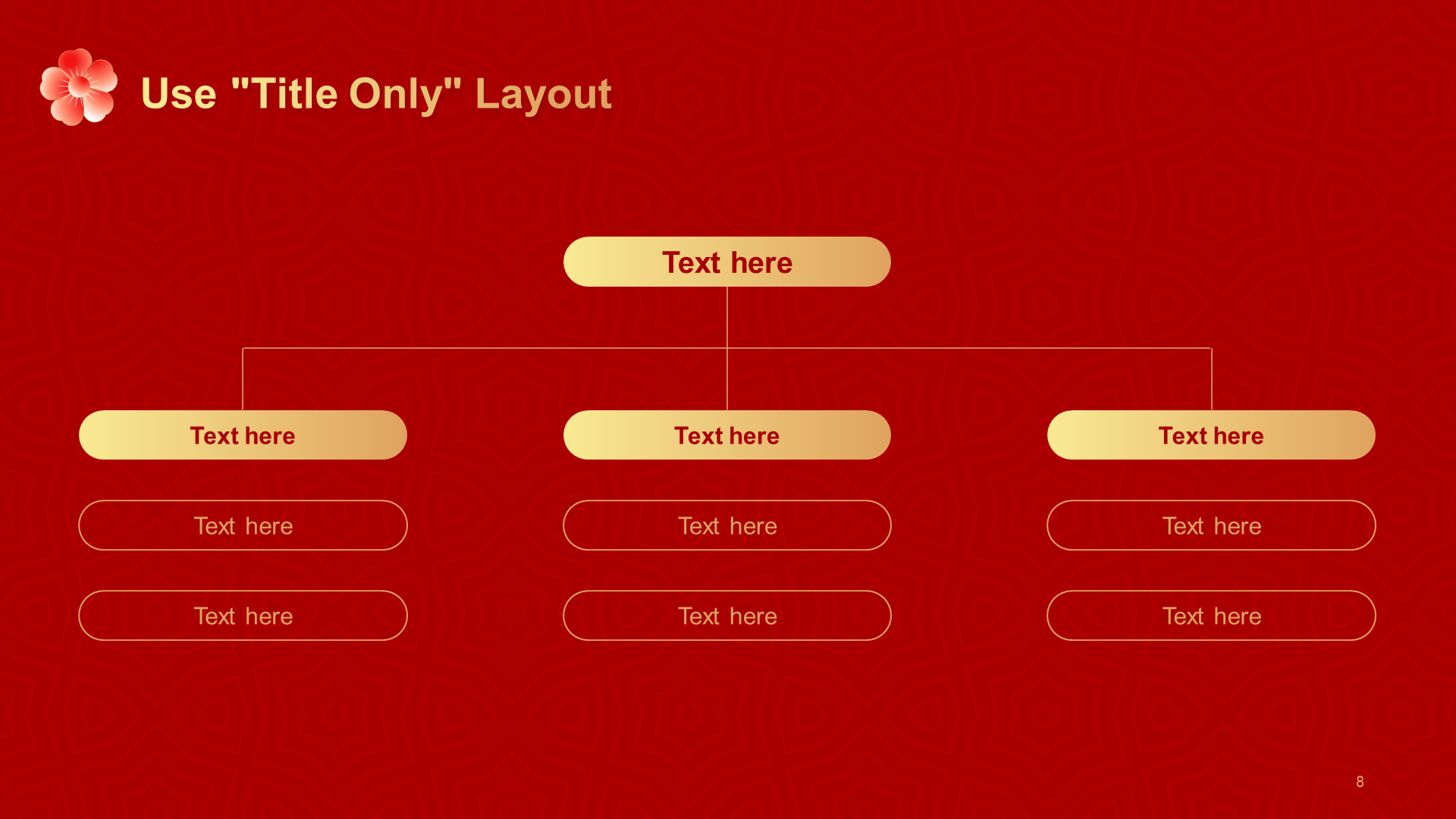 Use "Title Only" Layout

Text here

Text here

Text here

Text here

Text here

Text here

Text here

Text here

Text here

Text here

8